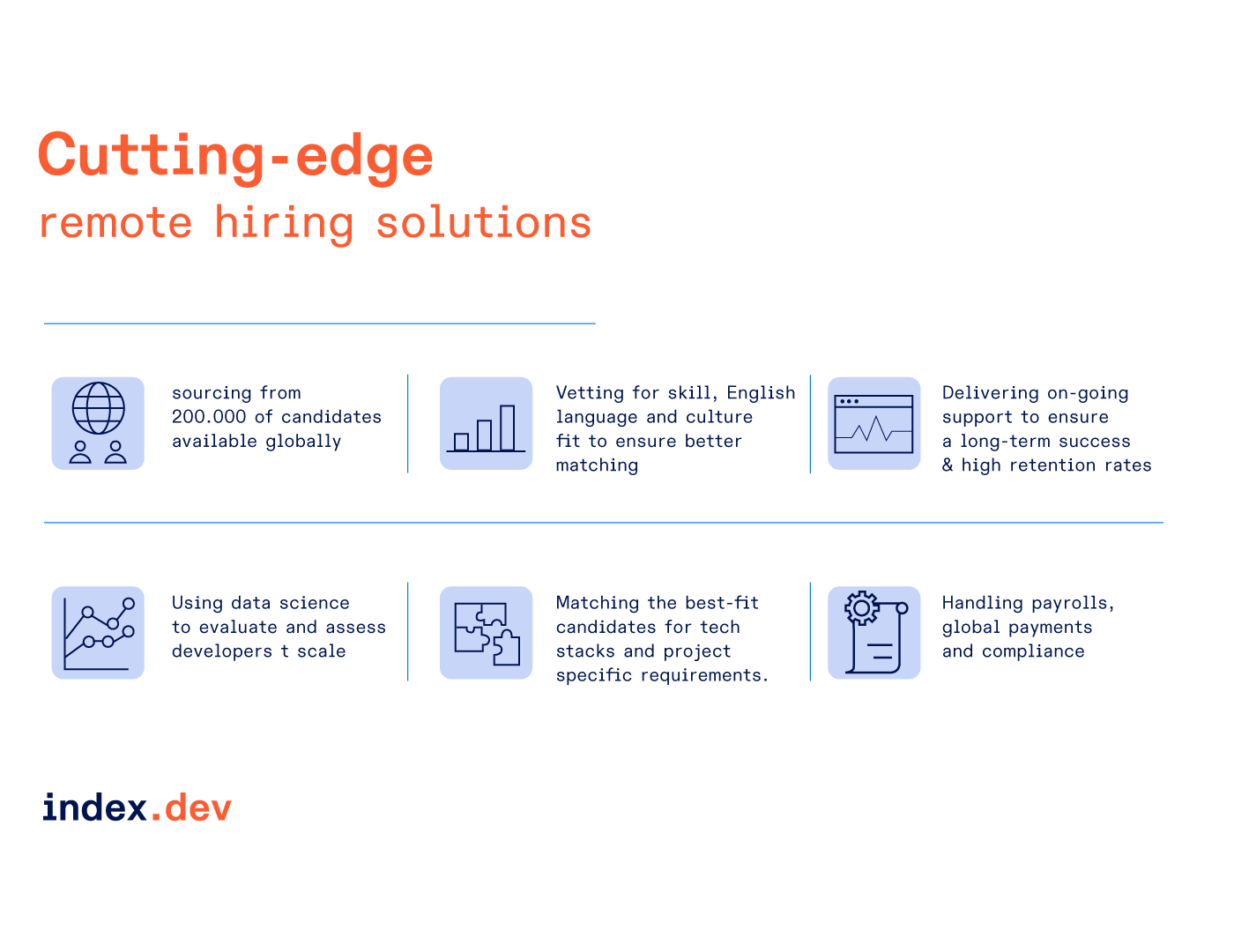 Cutting-edge
remote hiring solutions

sourcing from 200.000 of candidates available globally

Vetting for skill, English language and culture fit to ensure better matching

Delivering on-going support to ensure a long-term success & high retention rates

Using data science to evaluate and assess developers t scale

Matching the best-fit candidates for tech stacks and project specific requirements.

Handling payrolls, global payments and compliance

index.dev